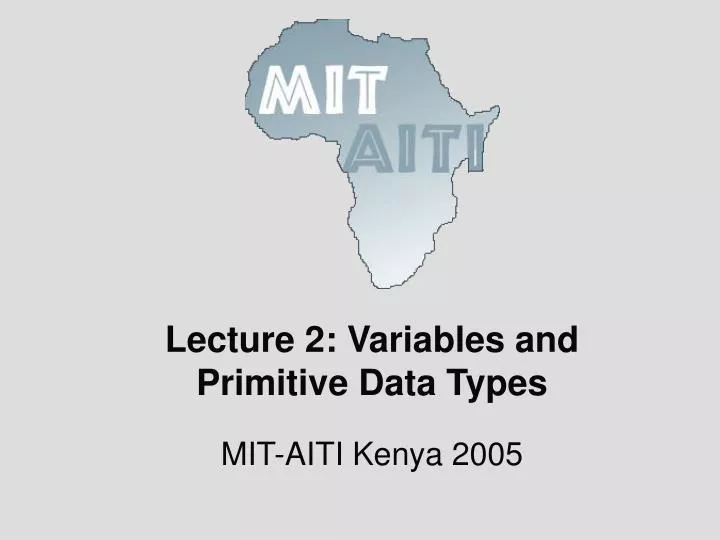 MIT
AITI

Lecture 2: Variables and Primitive Data Types

MIT-AITI Kenya 2005